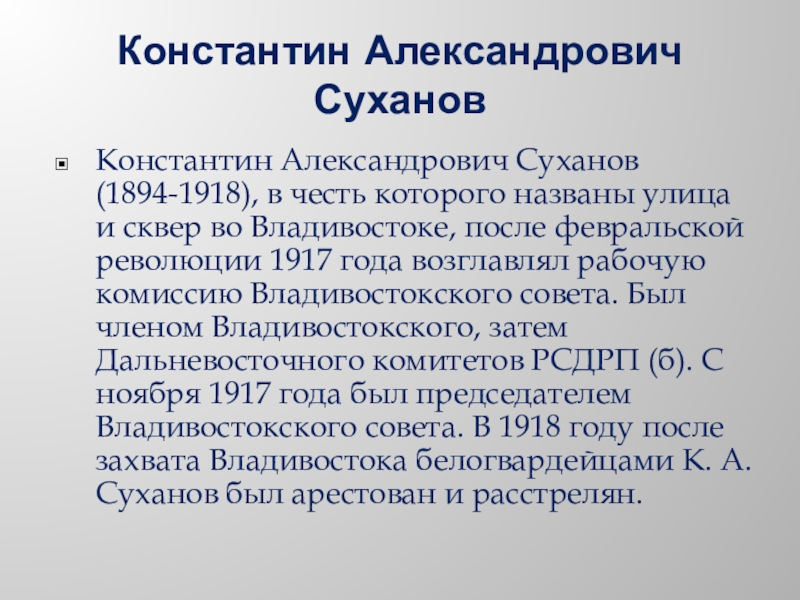 Константин Александрович Суханов

Константин Александрович Суханов (1894-1918), в честь которого названы улица и сквер во Владивостоке, после февральской революции 1917 года возглавлял рабочую комиссию Владивостокского совета. Был членом Владивостокского, затем Дальневосточного комитетов РСДРП (б). С ноября 1917 года был председателем Владивостокского совета. В 1918 году после захвата Владивостока белогвардейцами К. А. Суханов был арестован и расстрелян.